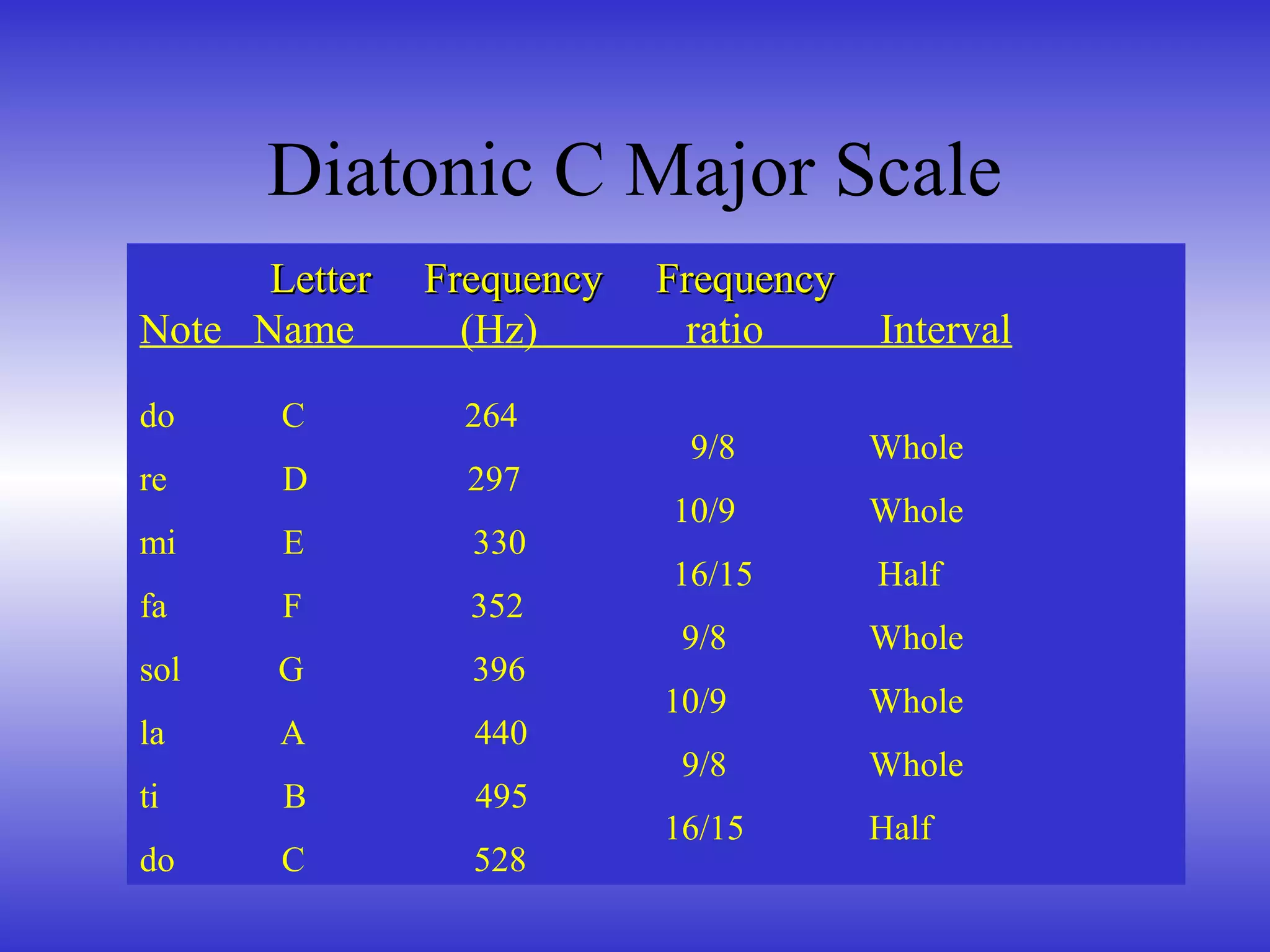 Diatonic C Major Scale

| Note | Letter Name | Frequency (Hz) | Frequency ratio | Interval |
|---|---|---|---|---|
| do | C | 264 | | |
| | | | 9/8 | Whole |
| re | D | 297 | | |
| | | | 10/9 | Whole |
| mi | E | 330 | | |
| | | | 16/15 | Half |
| fa | F | 352 | | |
| | | | 9/8 | Whole |
| sol | G | 396 | | |
| | | | 10/9 | Whole |
| la | A | 440 | | |
| | | | 9/8 | Whole |
| ti | B | 495 | | |
| | | | 16/15 | Half |
| do | C | 528 | | |